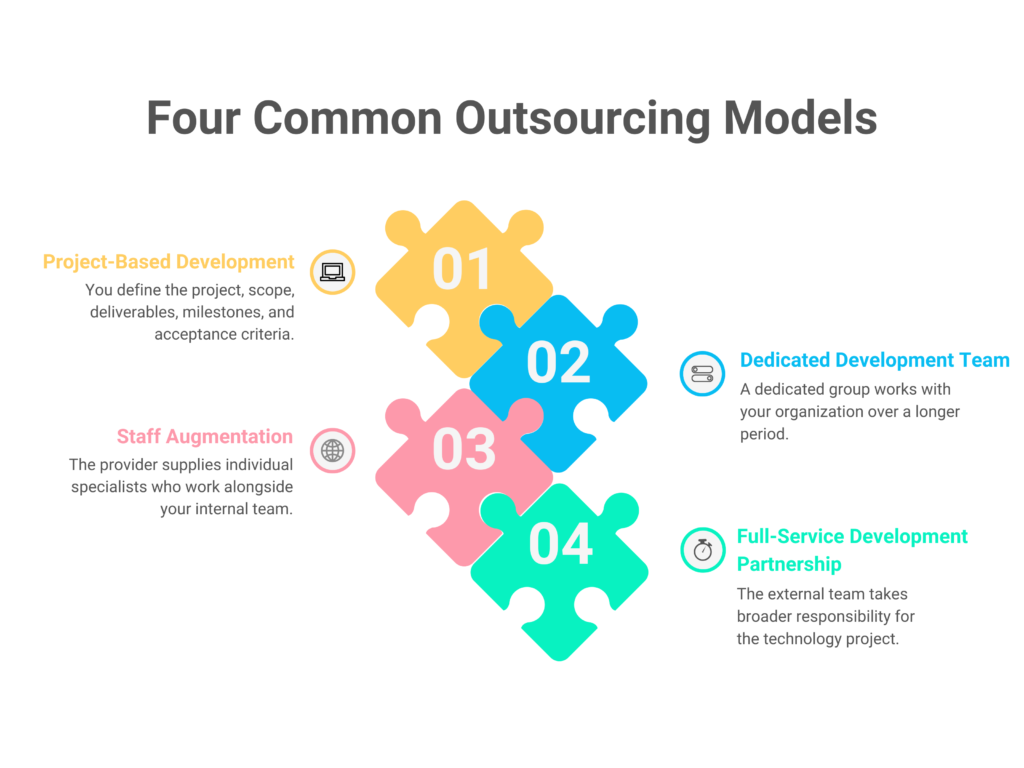 Four Common Outsourcing Models

01

Project-Based Development
You define the project, scope, deliverables, milestones, and acceptance criteria.

02

Dedicated Development Team
A dedicated group works with your organization over a longer period.

03

Staff Augmentation
The provider supplies individual specialists who work alongside your internal team.

04

Full-Service Development Partnership
The external team takes broader responsibility for the technology project.